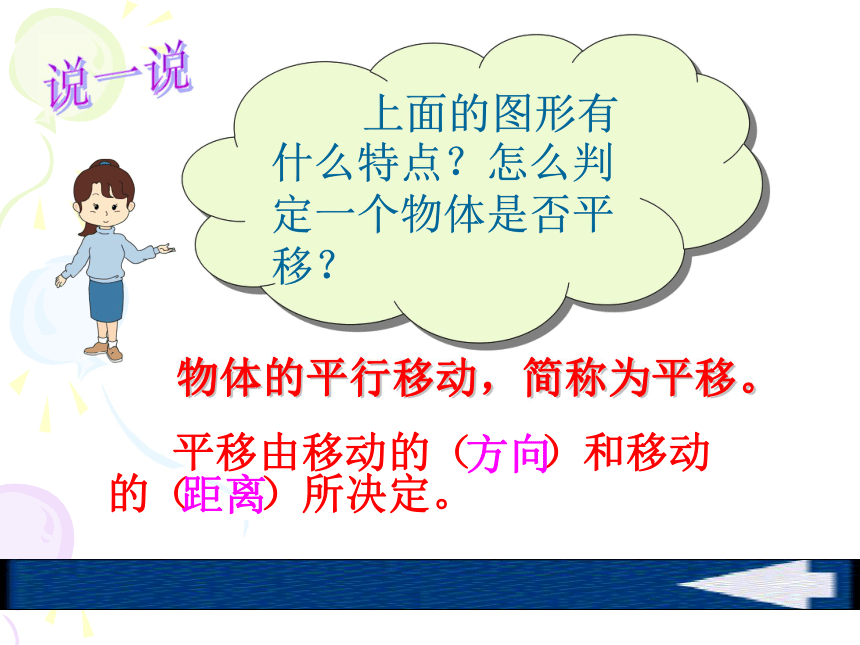 说一说

上面的图形有什么特点？怎么判定一个物体是否平移？

物体的平行移动，简称为平移。

平移由移动的（方向）和移动的（距离）所决定。